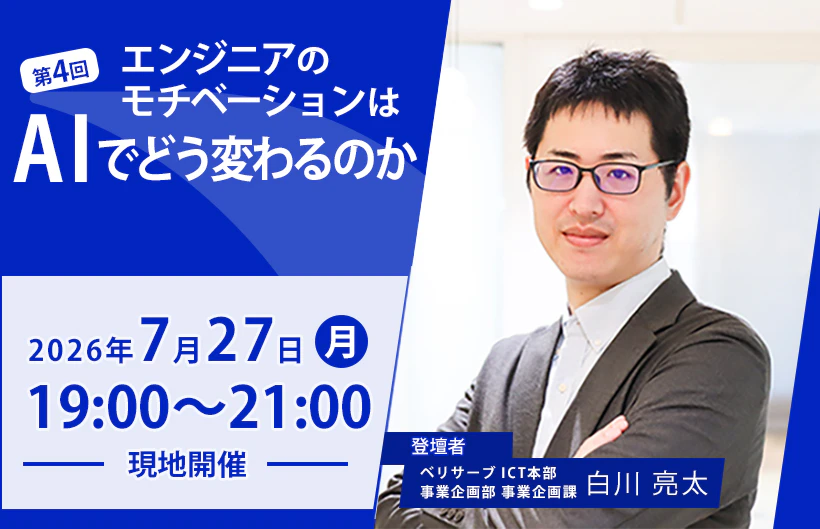 第4回

エンジニアのモチベーションは AIでどう変わるのか

2026年7月27日 月
19:00～21:00
現地開催

登壇者
ベリサーブ ICT本部
事業企画部 事業企画課 白川 亮太